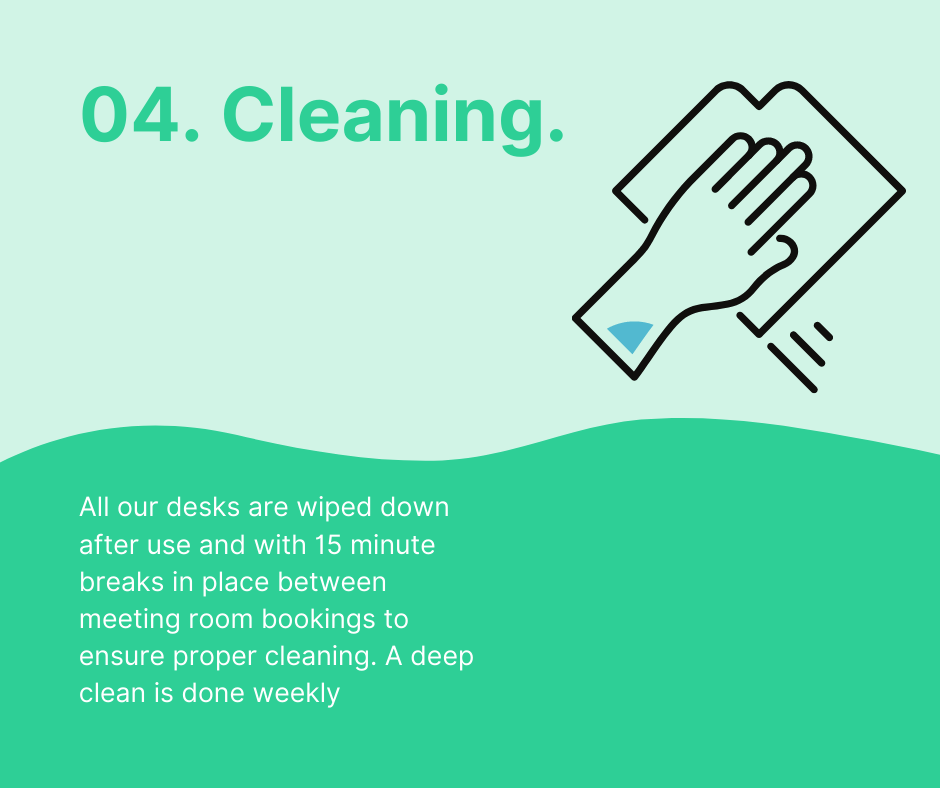 04. Cleaning.

All our desks are wiped down after use and with 15 minute breaks in place between meeting room bookings to ensure proper cleaning. A deep clean is done weekly